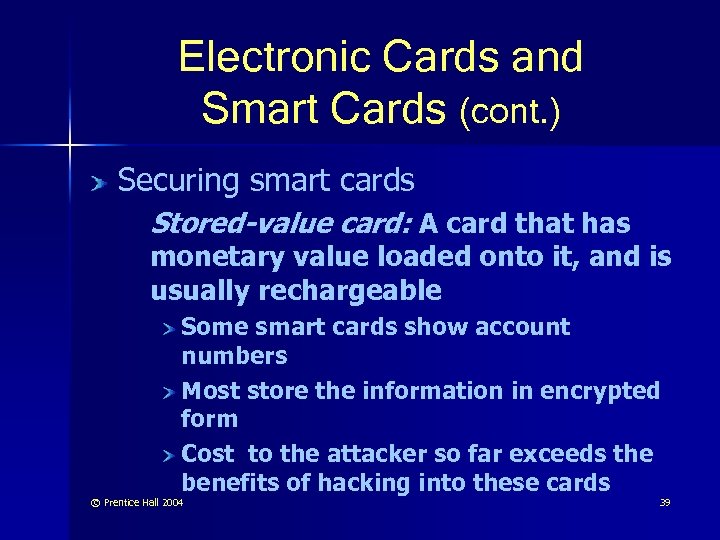 Electronic Cards and Smart Cards (cont.)

Securing smart cards

Stored-value card: A card that has monetary value loaded onto it, and is usually rechargeable

Some smart cards show account numbers

Most store the information in encrypted form

Cost  to the attacker so far exceeds the benefits of hacking into these cards

© Prentice Hall 2004

39